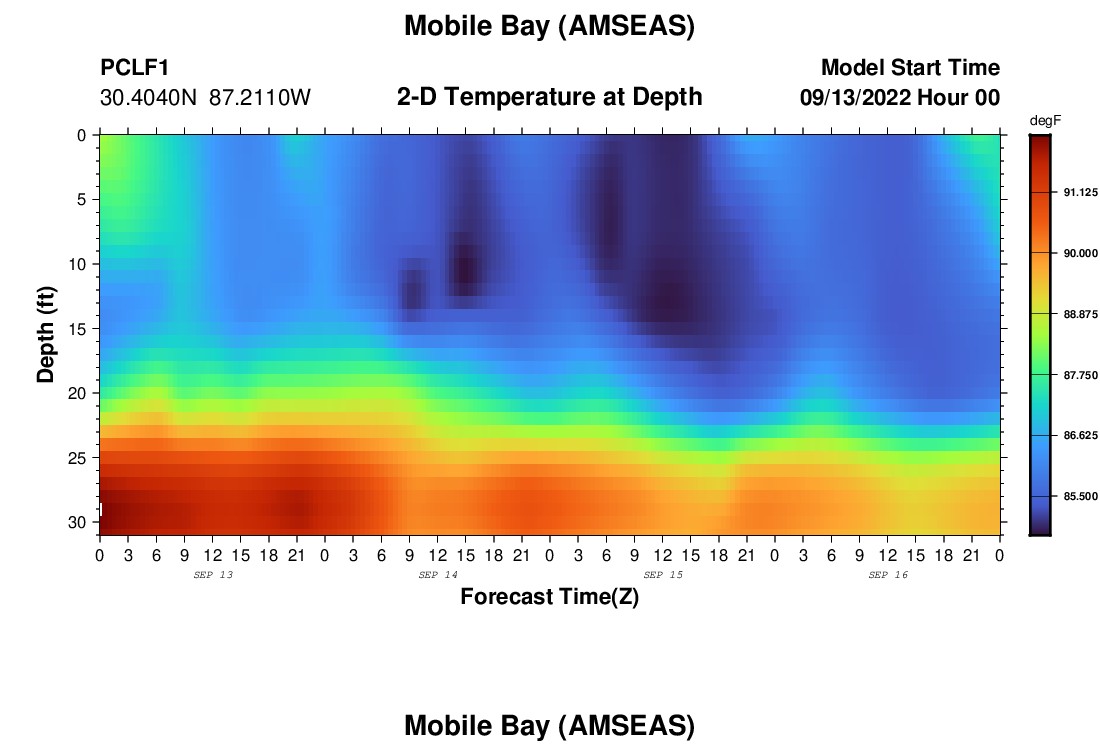 Mobile Bay (AMSEAS)

PCLF1
30.4040N 87.2110W

2-D Temperature at Depth

Model Start Time
09/13/2022 Hour 00

degF

91.125
90.000
88.875
87.750
86.625
85.500

Depth (ft)

0
5
10
15
20
25
30

0 3 6 9 12 15 18 21 0 3 6 9 12 15 18 21 0 3 6 9 12 15 18 21 0 3 6 9 12 15 18 21 0

SEP 13
SEP 14
SEP 15
SEP 16

Forecast Time(Z)

Mobile Bay (AMSEAS)